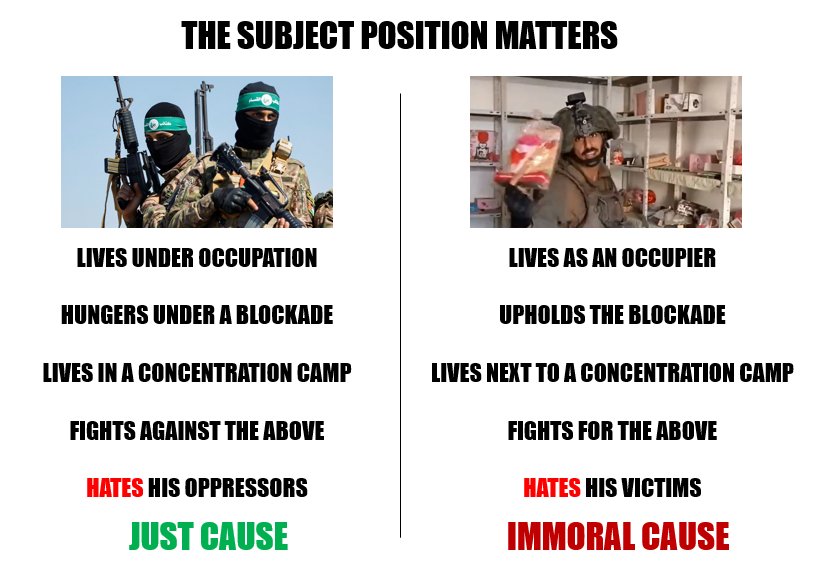 THE SUBJECT POSITION MATTERS

LIVES UNDER OCCUPATION

HUNGERS UNDER A BLOCKADE

LIVES IN A CONCENTRATION CAMP

FIGHTS AGAINST THE ABOVE

HATES HIS OPPRESSORS

JUST CAUSE

LIVES AS AN OCCUPIER

UPHOLDS THE BLOCKADE

LIVES NEXT TO A CONCENTRATION CAMP

FIGHTS FOR THE ABOVE

HATES HIS VICTIMS

IMMORAL CAUSE